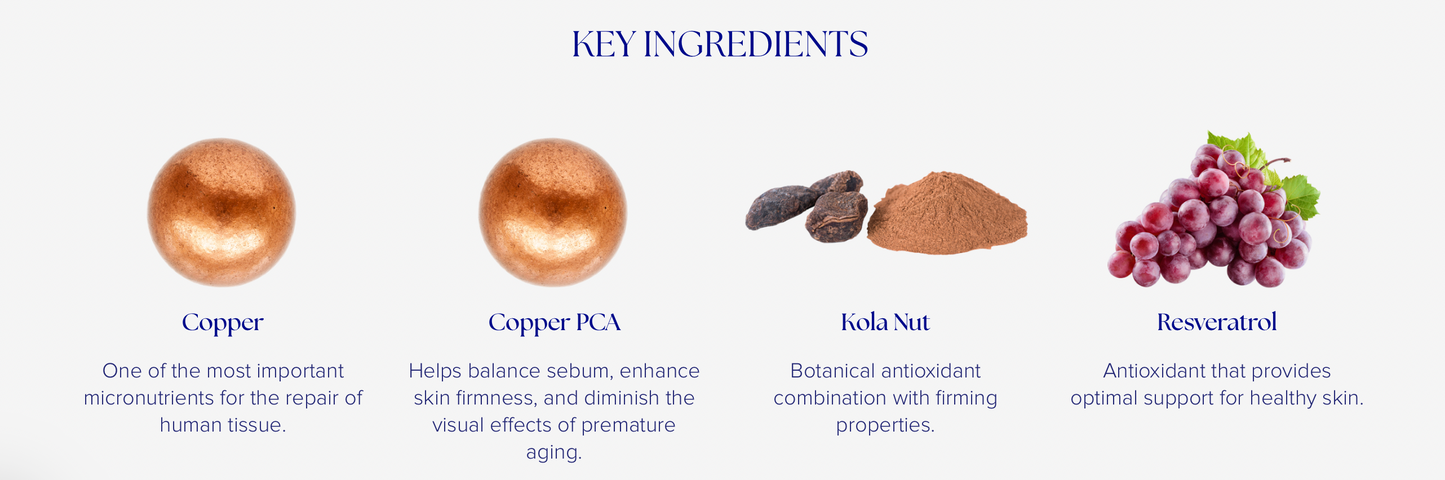 KEY INGREDIENTS

Copper

One of the most important micronutrients for the repair of human tissue.

Copper PCA

Helps balance sebum, enhance skin firmness, and diminish the visual effects of premature aging.

Kola Nut

Botanical antioxidant combination with firming properties.

Resveratrol

Antioxidant that provides optimal support for healthy skin.